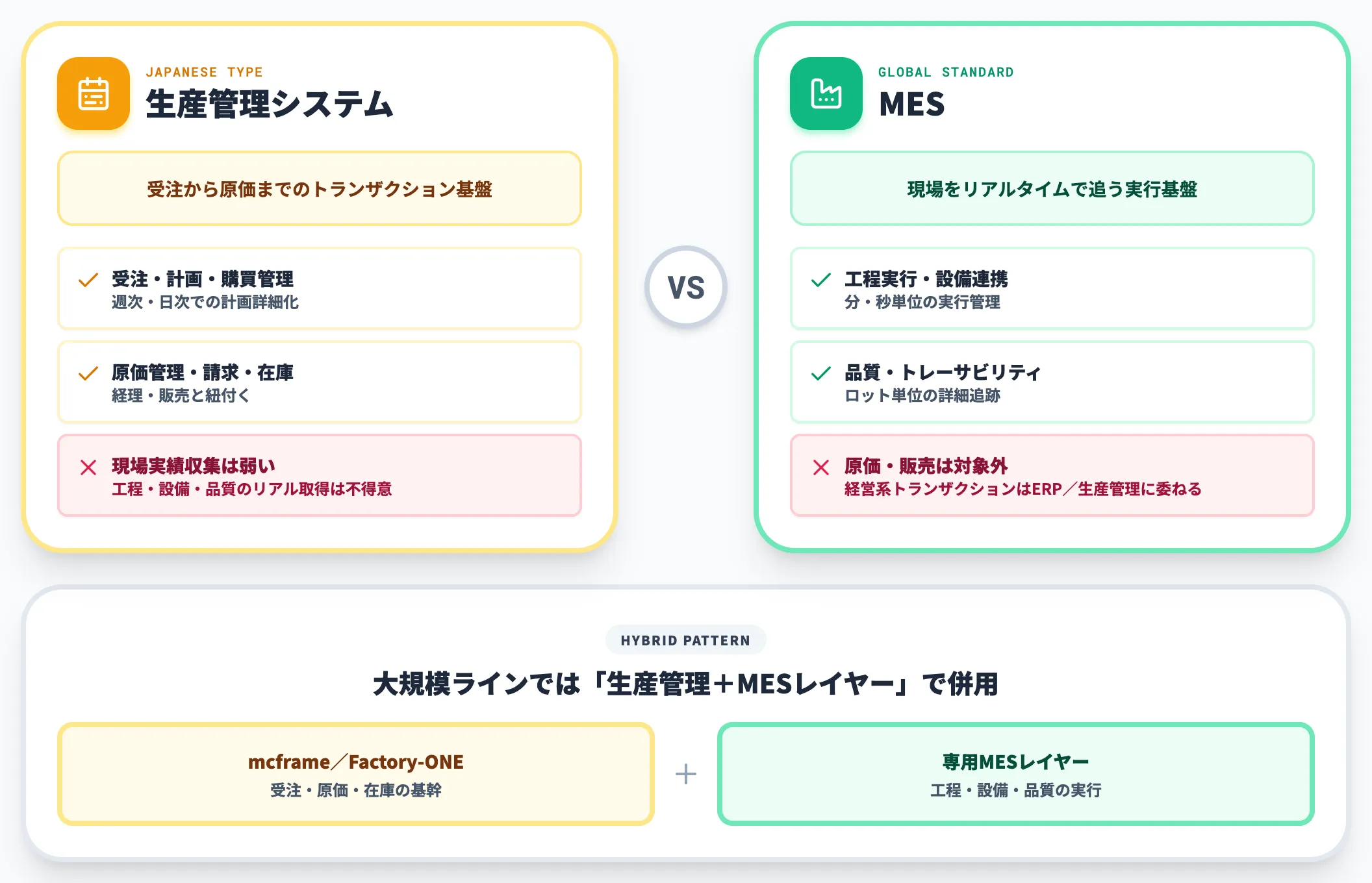 JAPANESE TYPE
生産管理システム

受注から原価までのトランザクション基盤

受注・計画・購買管理
週次・日次での計画詳細化

原価管理・請求・在庫
経理・販売と紐付く

現場実績収集は弱い
工程・設備・品質のリアル取得は不得意

VS

GLOBAL STANDARD
MES

現場をリアルタイムで追う実行基盤

工程実行・設備連携
分・秒単位の実行管理

品質・トレーサビリティ
ロット単位の詳細追跡

原価・販売は対象外
経営系トランザクションはERP／生産管理に委ねる

HYBRID PATTERN
大規模ラインでは「生産管理＋MESレイヤー」で併用

mcframe／Factory-ONE
受注・原価・在庫の基幹

+

専用MESレイヤー
工程・設備・品質の実行